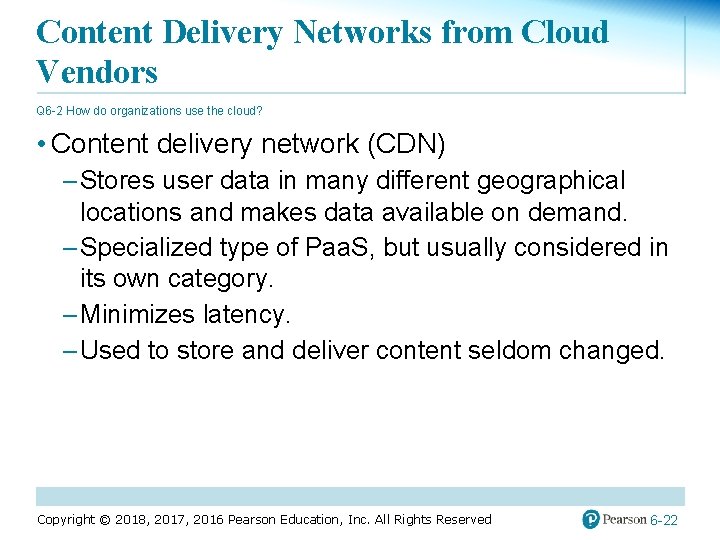 Content Delivery Networks from Cloud Vendors

Q6-2 How do organizations use the cloud?

• Content delivery network (CDN)
– Stores user data in many different geographical locations and makes data available on demand.
– Specialized type of PaaS, but usually considered in its own category.
– Minimizes latency.
– Used to store and deliver content seldom changed.

Copyright © 2018, 2017, 2016 Pearson Education, Inc. All Rights Reserved

Pearson 6-22